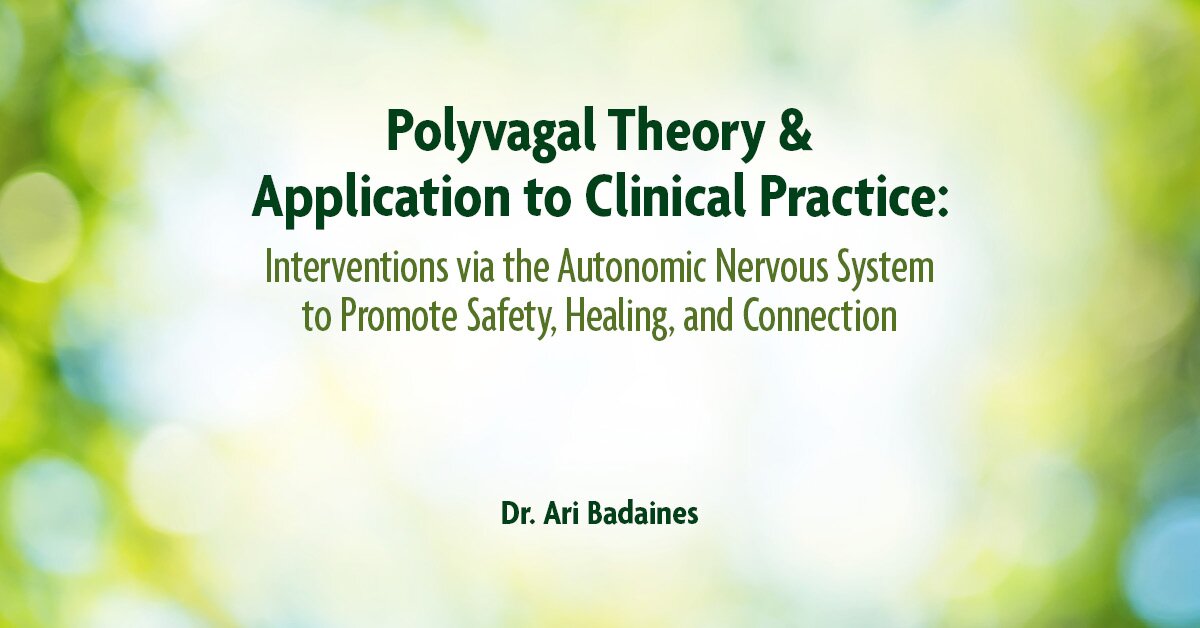 Polyvagal Theory & Application to Clinical Practice:

Interventions via the Autonomic Nervous System to Promote Safety, Healing, and Connection

Dr. Ari Badaines